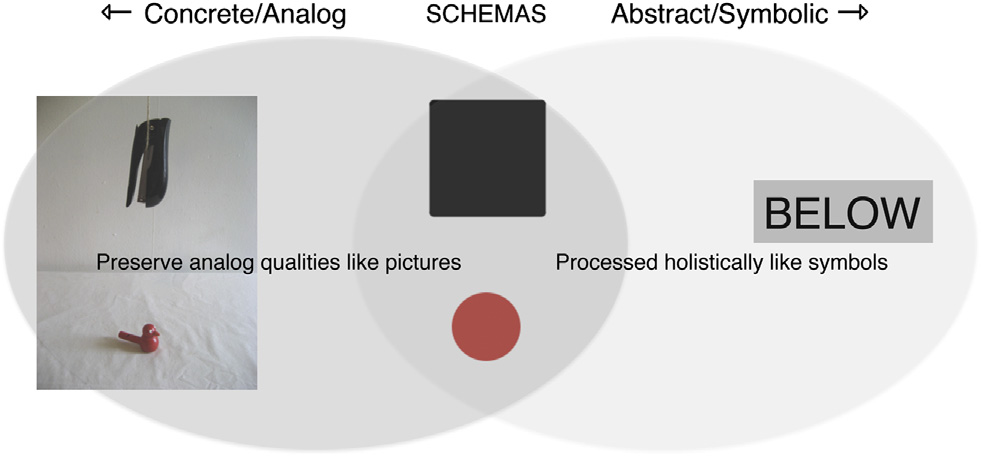 ← Concrete/Analog SCHEMAS Abstract/Symbolic →

BELOW

Preserve analog qualities like pictures

Processed holistically like symbols